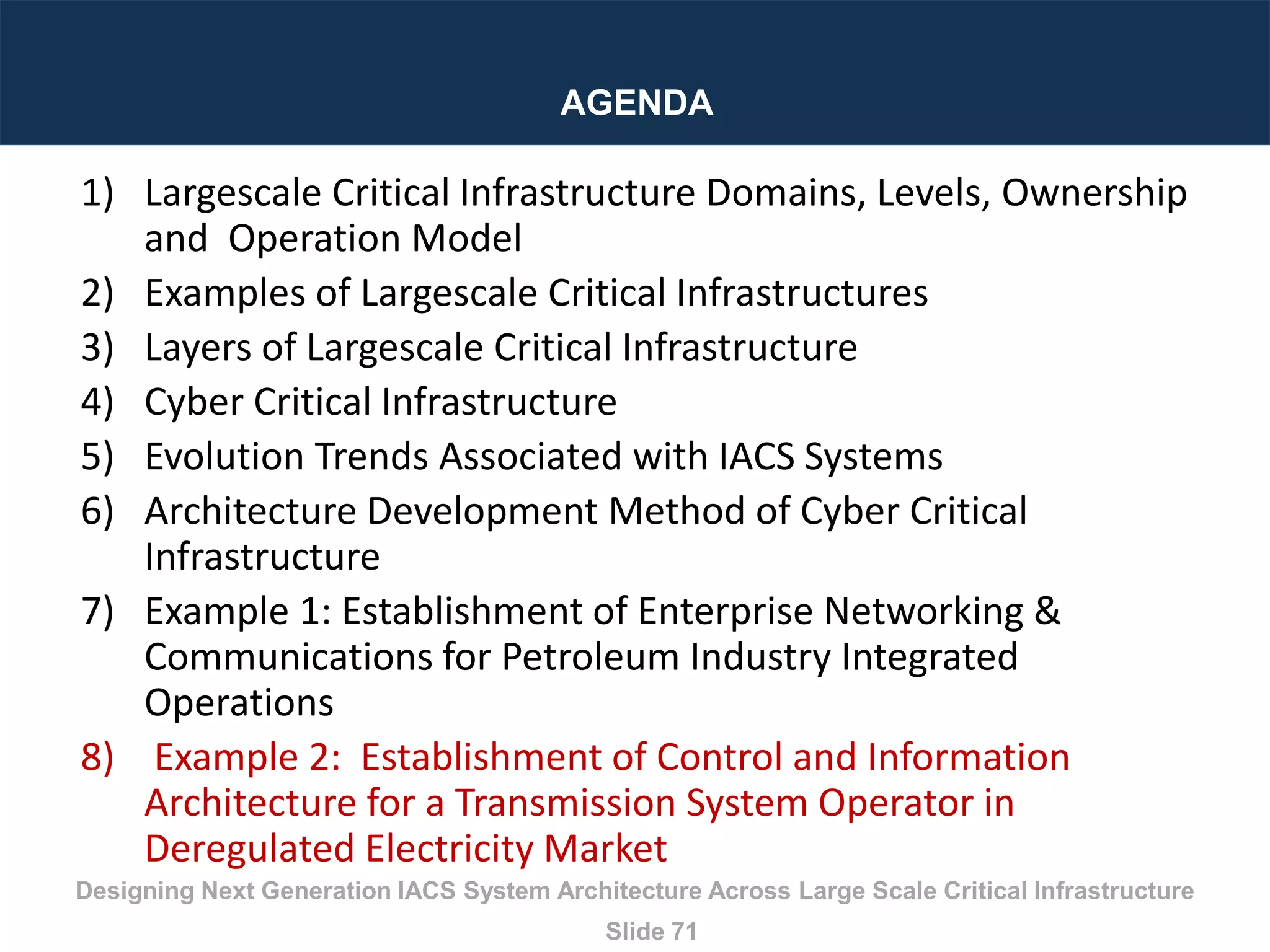 AGENDA

1) Largescale Critical Infrastructure Domains, Levels, Ownership and Operation Model
2) Examples of Largescale Critical Infrastructures
3) Layers of Largescale Critical Infrastructure
4) Cyber Critical Infrastructure
5) Evolution Trends Associated with IACS Systems
6) Architecture Development Method of Cyber Critical Infrastructure
7) Example 1: Establishment of Enterprise Networking & Communications for Petroleum Industry Integrated Operations
8) Example 2: Establishment of Control and Information Architecture for a Transmission System Operator in Deregulated Electricity Market

Designing Next Generation IACS System Architecture Across Large Scale Critical Infrastructure

Slide 71